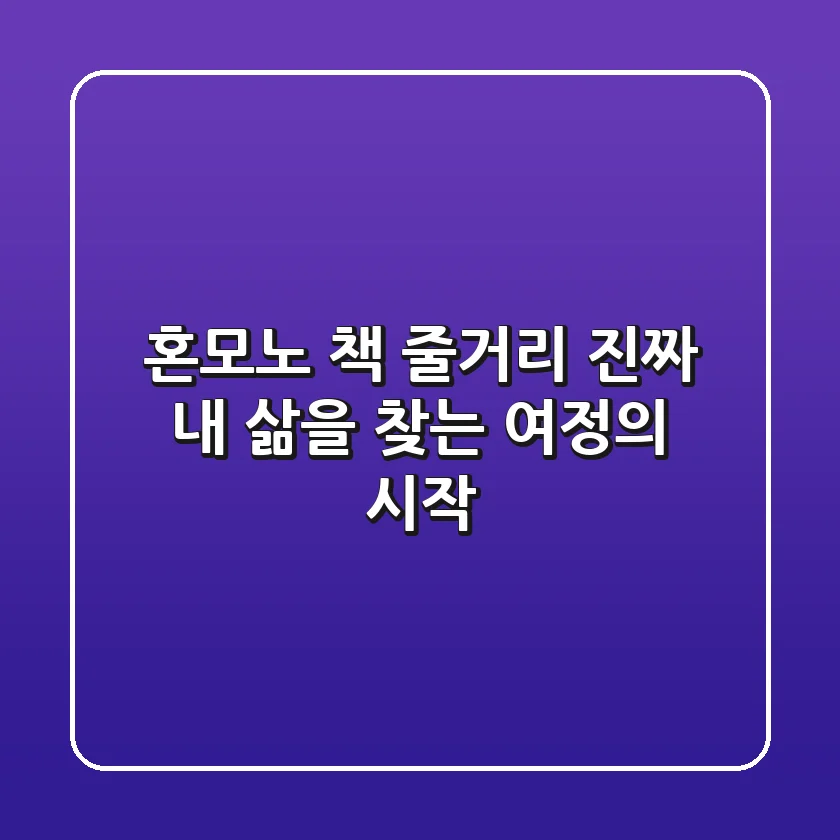 혼모노 책 줄거리 진짜 내 삶을 찾는 여정의 시작